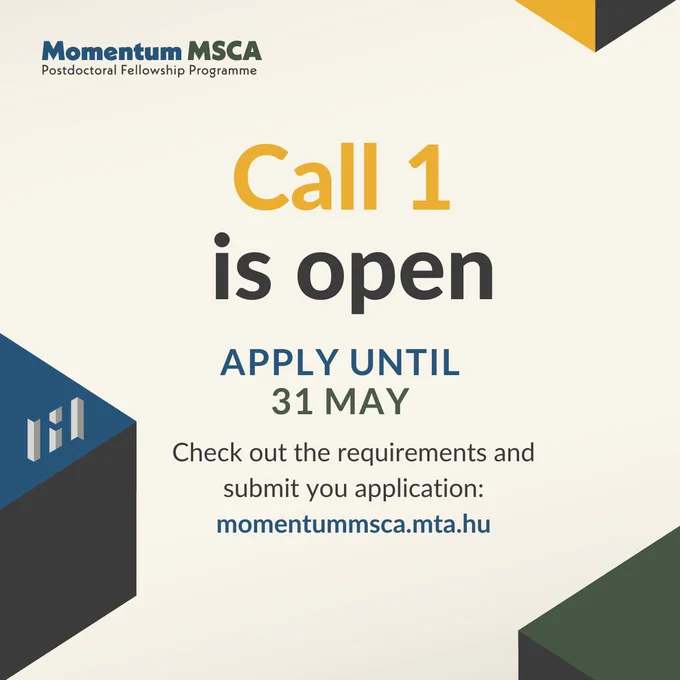 Momentum MSCA
Postdoctoral Fellowship Programme

Call 1
is open

APPLY UNTIL
31 MAY

Check out the requirements and submit you application:
momentummsca.mta.hu